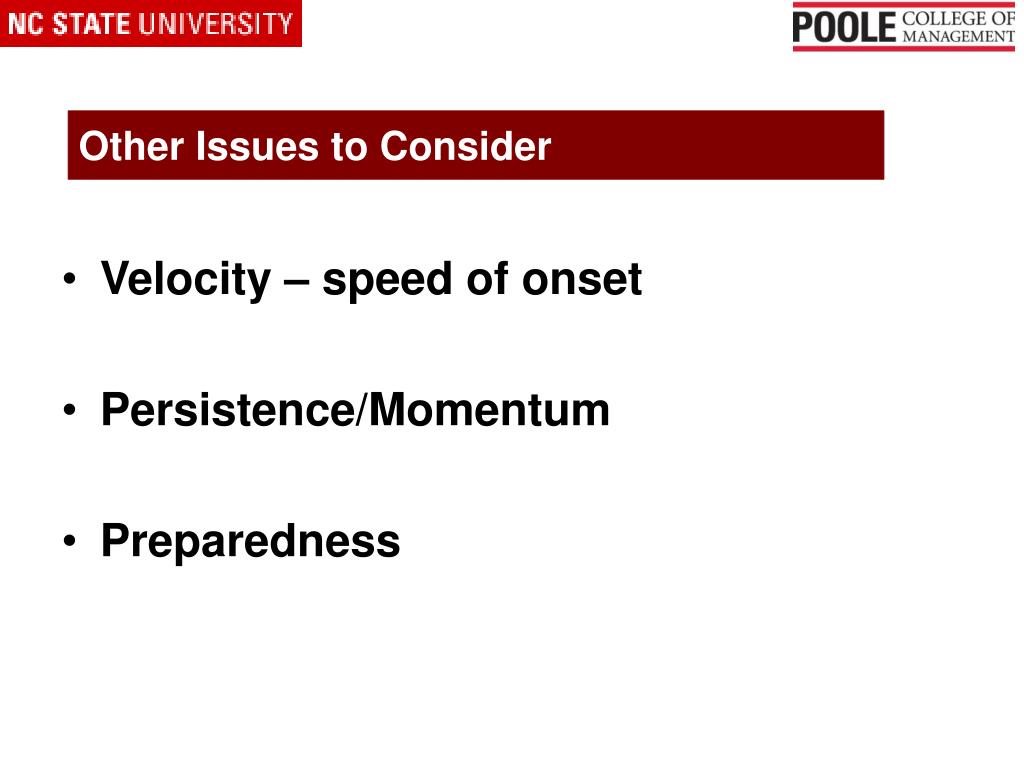 NC STATE UNIVERSITY

POOLE COLLEGE OF MANAGEMENT

Other Issues to Consider

• Velocity – speed of onset

• Persistence/Momentum

• Preparedness